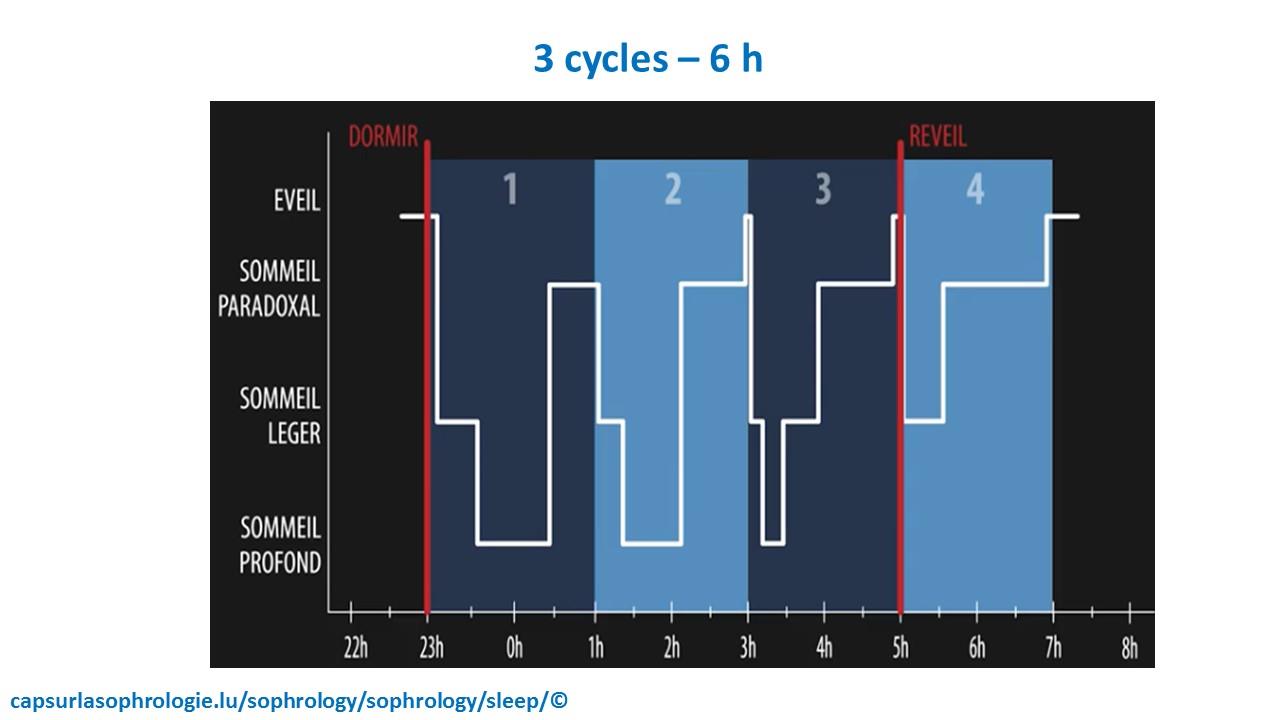 3 cycles – 6 h

DORMIR

REVEIL

1

2

3

4

EVEIL

SOMMEIL PARADOXAL

SOMMEIL LEGER

SOMMEIL PROFOND

22h 23h 0h 1h 2h 3h 4h 5h 6h 7h 8h

capsurlasophrologie.lu/sophrology/sophrology/sleep/©